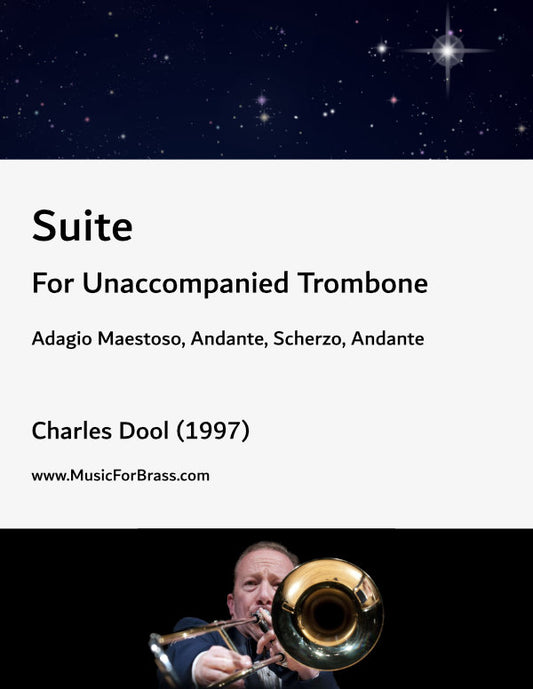 Suite

For Unaccompanied Trombone

Adagio Maestoso, Andante, Scherzo, Andante

Charles Dool (1997)

www.MusicForBrass.com